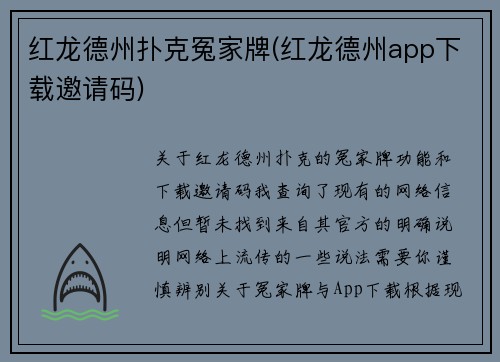 红龙德州扑克冤家牌(红龙德州app下载邀请码)

关于红龙德州扑克的冤家牌功能和下载邀请码我查询了现有的网络信息但暂未找到来自其官方的明确说明网络上流传的一些说法需要你谨慎辨别关于冤家牌与App下载根据现